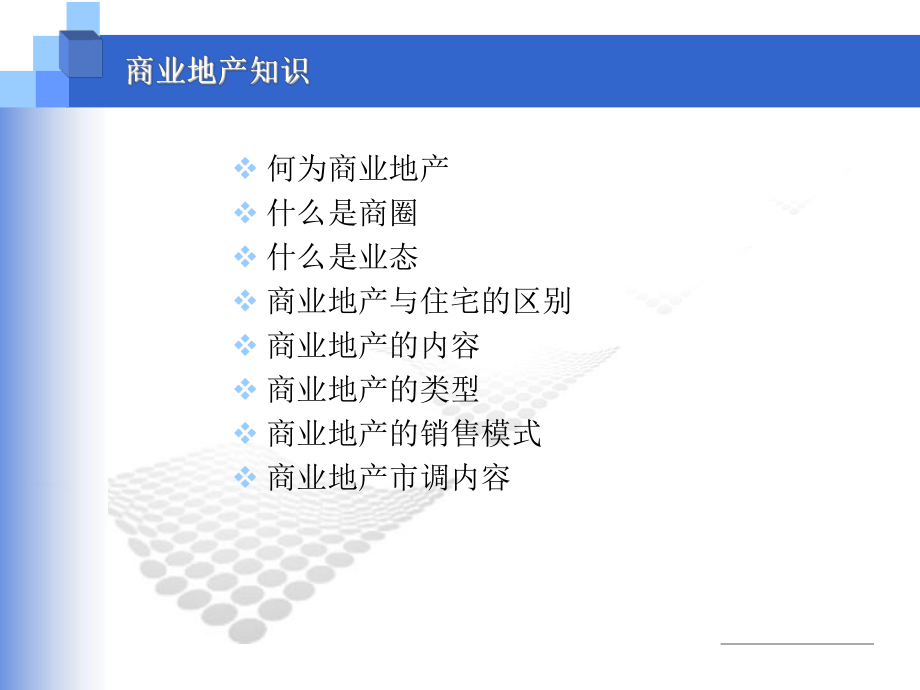 商业地产知识

❖ 何为商业地产
❖ 什么是商圈
❖ 什么是业态
❖ 商业地产与住宅的区别
❖ 商业地产的内容
❖ 商业地产的类型
❖ 商业地产的销售模式
❖ 商业地产市调内容